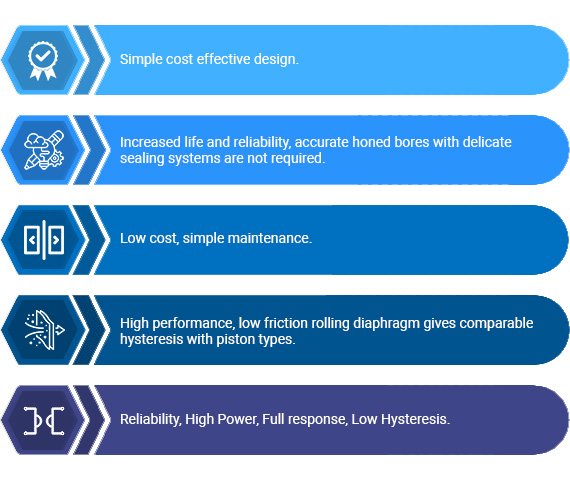 Simple cost effective design.

Increased life and reliability, accurate honed bores with delicate sealing systems are not required.

Low cost, simple maintenance.

High performance, low friction rolling diaphragm gives comparable hysteresis with piston types.

Reliability, High Power, Full response, Low Hysteresis.